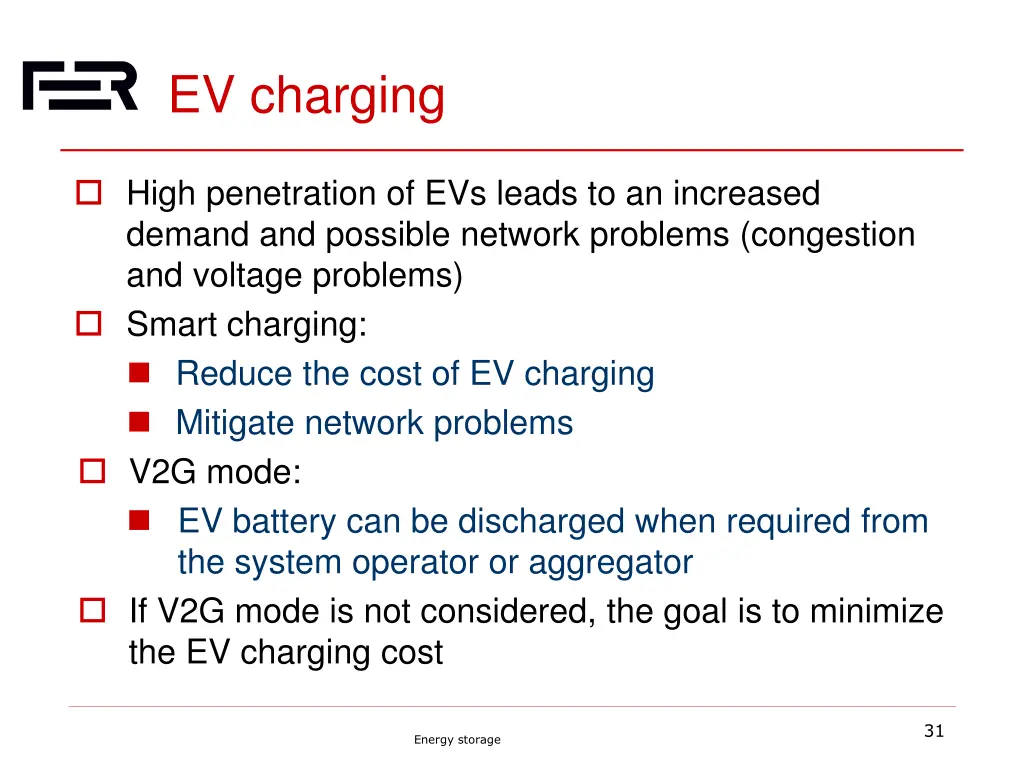 FER EV charging

High penetration of EVs leads to an increased demand and possible network problems (congestion and voltage problems)

Smart charging:

Reduce the cost of EV charging

Mitigate network problems

V2G mode:

EV battery can be discharged when required from the system operator or aggregator

If V2G mode is not considered, the goal is to minimize the EV charging cost

Energy storage

31